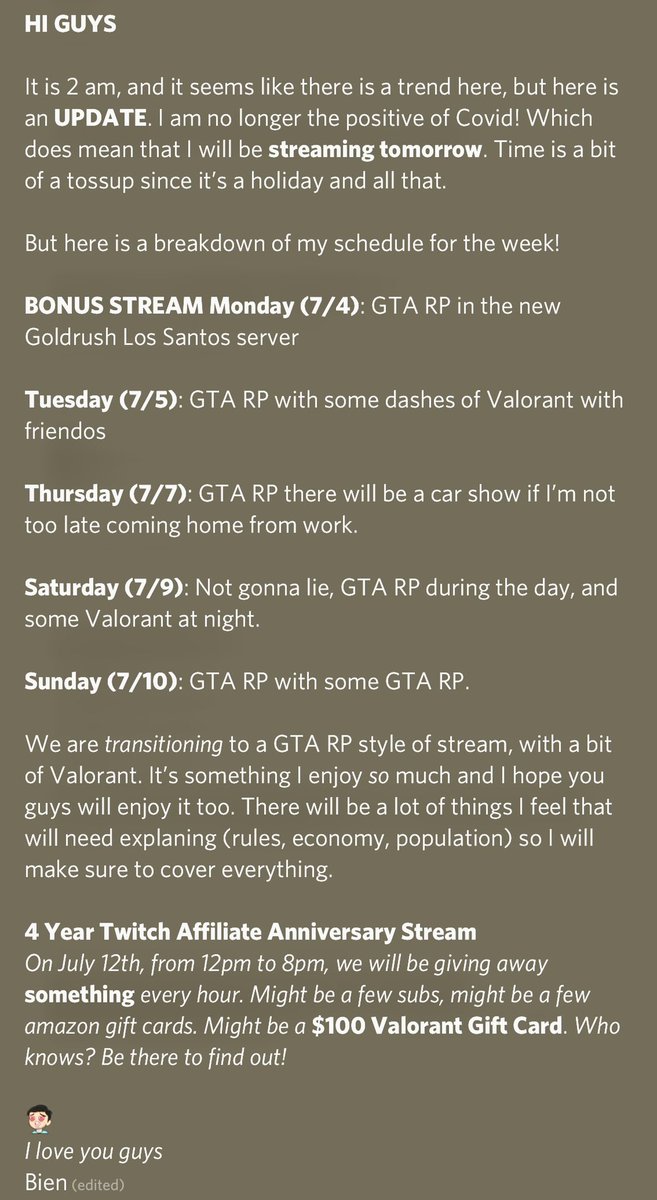 HI GUYS

It is 2 am, and it seems like there is a trend here, but here is an UPDATE. I am no longer the positive of Covid! Which does mean that I will be streaming tomorrow. Time is a bit of a tossup since it's a holiday and all that.

But here is a breakdown of my schedule for the week!

BONUS STREAM Monday (7/4): GTA RP in the new Goldrush Los Santos server

Tuesday (7/5): GTA RP with some dashes of Valorant with friendos

Thursday (7/7): GTA RP there will be a car show if I'm not too late coming home from work.

Saturday (7/9): Not gonna lie, GTA RP during the day, and some Valorant at night.

Sunday (7/10): GTA RP with some GTA RP.

We are transitioning to a GTA RP style of stream, with a bit of Valorant. It's something I enjoy so much and I hope you guys will enjoy it too. There will be a lot of things I feel that will need explaning (rules, economy, population) so I will make sure to cover everything.

4 Year Twitch Affiliate Anniversary Stream
On July 12th, from 12pm to 8pm, we will be giving away something every hour. Might be a few subs, might be a few amazon gift cards. Might be a $100 Valorant Gift Card. Who knows? Be there to find out!

I love you guys
Bien (edited)